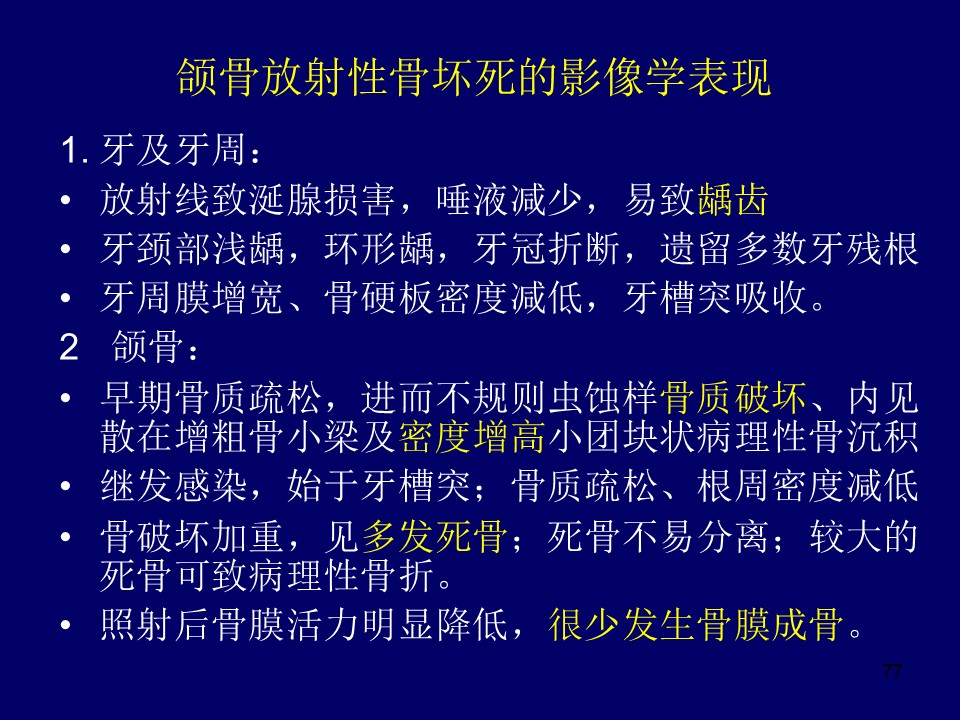 颌骨放射性骨坏死的影像学表现

1. 牙及牙周：

• 放射线致涎腺损害，唾液减少，易致龋齿

• 牙颈部浅龋，环形龋，牙冠折断，遗留多数牙残根

• 牙周膜增宽、骨硬板密度减低，牙槽突吸收。

2 颌骨：

• 早期骨质疏松，进而不规则虫蚀样骨质破坏、内见散在增粗骨小梁及密度增高小团块状病理性骨沉积

• 继发感染，始于牙槽突；骨质疏松、根周密度减低

• 骨破坏加重，见多发死骨；死骨不易分离；较大的死骨可致病理性骨折。

• 照射后骨膜活力明显降低，很少发生骨膜成骨。

77